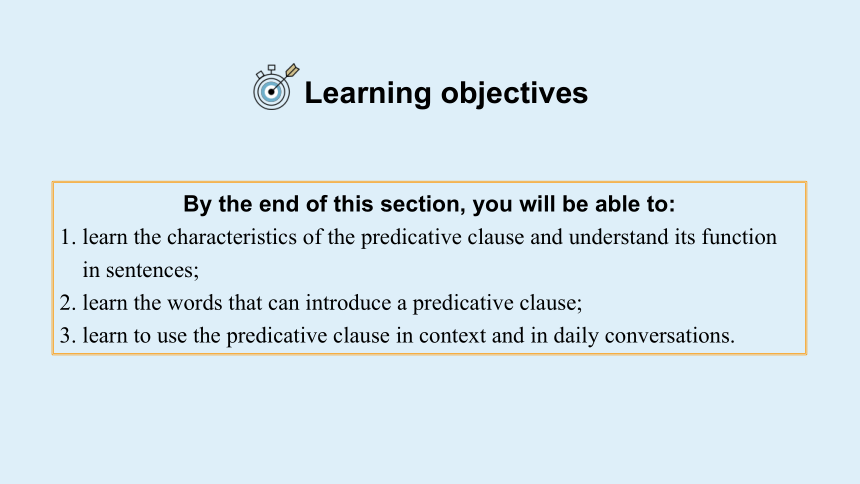 Learning objectives

By the end of this section, you will be able to:
1. learn the characteristics of the predicative clause and understand its function in sentences;
2. learn the words that can introduce a predicative clause;
3. learn to use the predicative clause in context and in daily conversations.